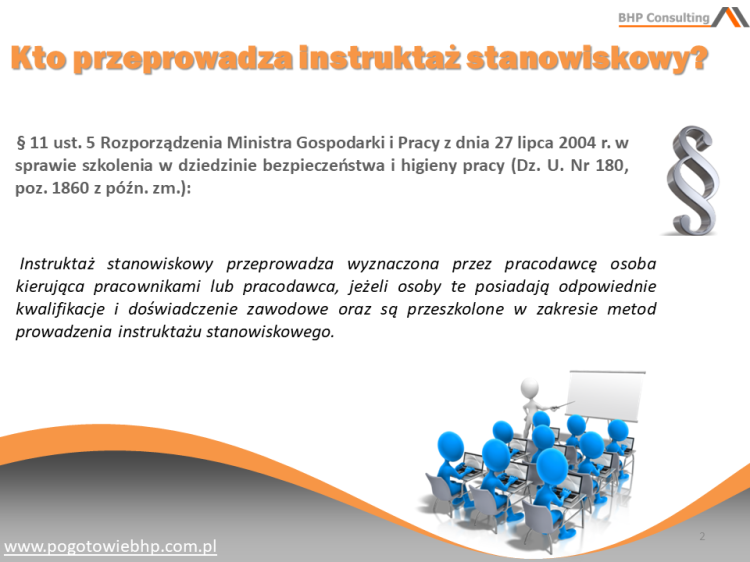 BHP Consulting

Kto przeprowadza instruktaż stanowiskowy?

§ 11 ust. 5 Rozporządzenia Ministra Gospodarki i Pracy z dnia 27 lipca 2004 r. w sprawie szkolenia w dziedzinie bezpieczeństwa i higieny pracy (Dz. U. Nr 180, poz. 1860 z późn. zm.):

Instruktaż stanowiskowy przeprowadza wyznaczona przez pracodawcę osoba kierująca pracownikami lub pracodawca, jeżeli osoby te posiadają odpowiednie kwalifikacje i doświadczenie zawodowe oraz są przeszkolone w zakresie metod prowadzenia instruktażu stanowiskowego.

www.pogotowiebhp.com.pl

2